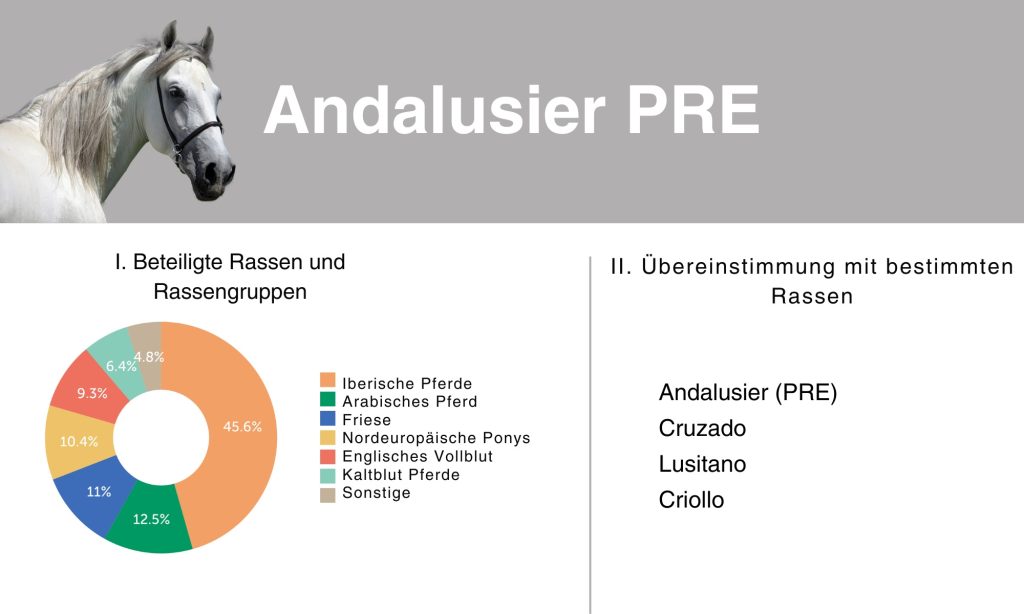 Andalusier PRE

I. Beteiligte Rassen und Rassengruppen

45.6%
12.5%
11%
10.4%
9.3%
6.4%
4.8%

Iberische Pferde
Arabisches Pferd
Friese
Nordeuropäische Ponys
Englisches Vollblut
Kaltblut Pferde
Sonstige

II. Übereinstimmung mit bestimmten Rassen

Andalusier (PRE)
Cruzado
Lusitano
Criollo